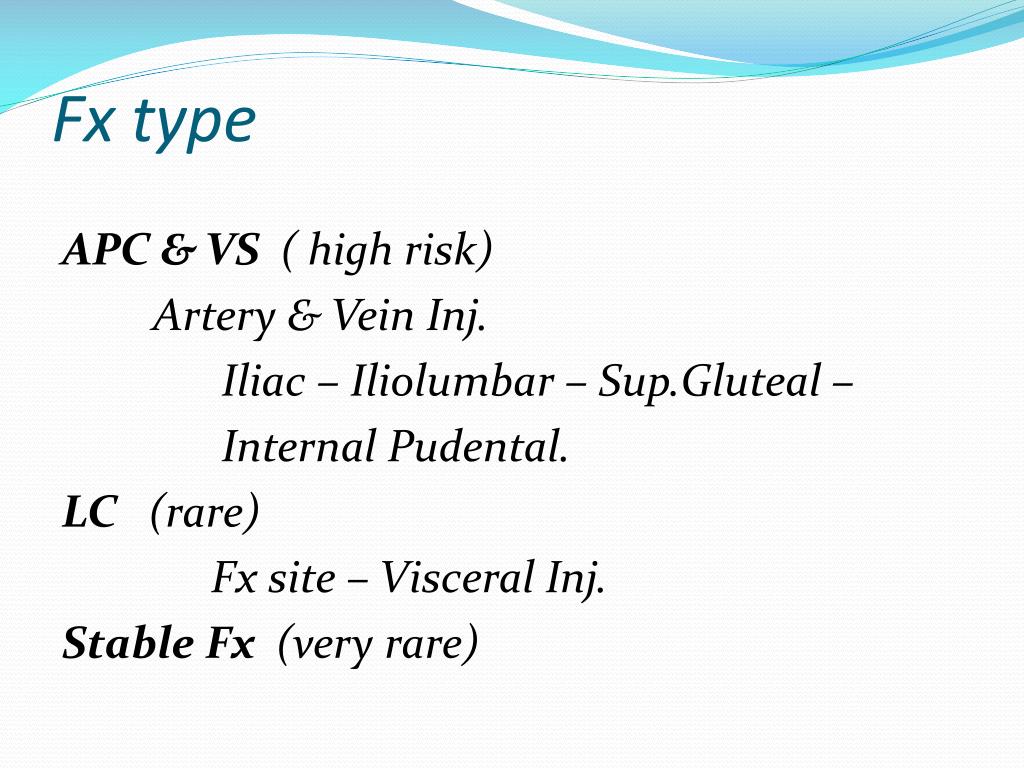 Fx type

APC & VS ( high risk)

Artery & Vein Inj.

Iliac – Iliolumbar – Sup.Gluteal – Internal Pudental.

LC (rare)

Fx site – Visceral Inj.

Stable Fx (very rare)